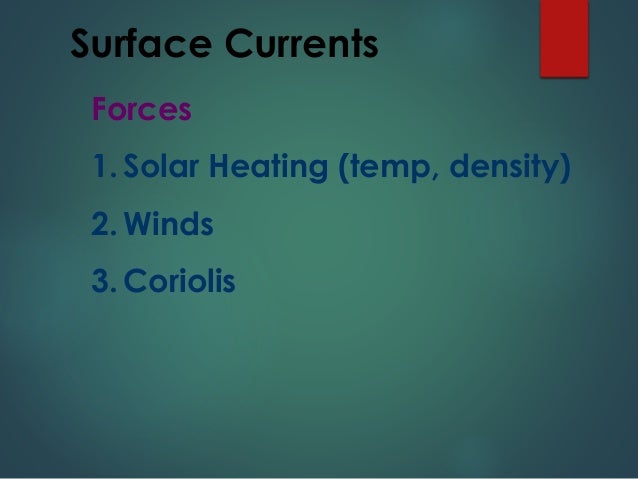 Surface Currents

Forces

1. Solar Heating (temp, density)

2. Winds

3. Coriolis